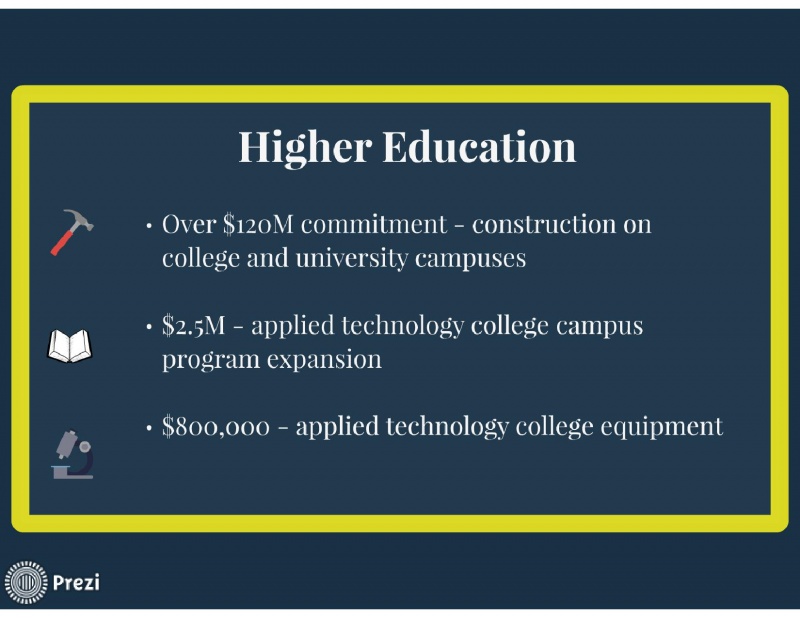 Higher Education

• Over \$120M commitment - construction on college and university campuses

• \$2.5M - applied technology college campus program expansion

• \$800,000 - applied technology college equipment

Prezi